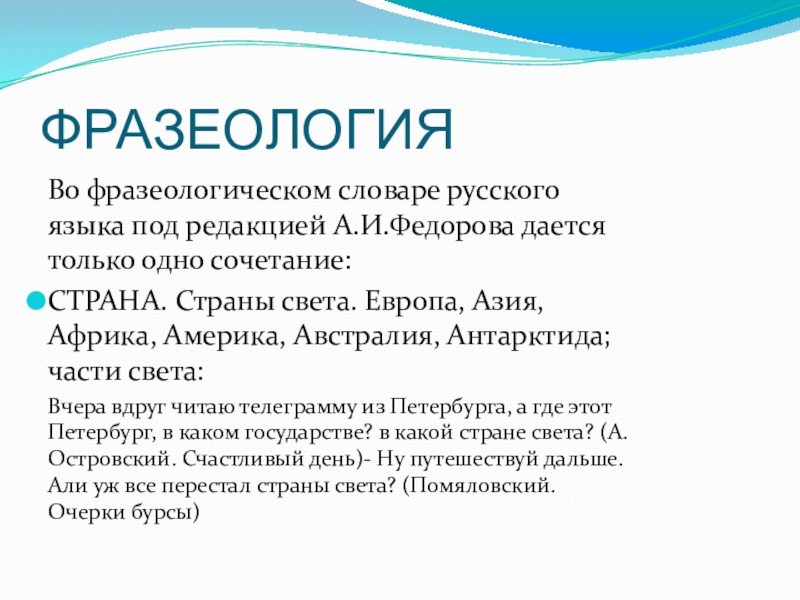 ФРАЗЕОЛОГИЯ

Во фразеологическом словаре русского языка под редакцией А.И.Федорова дается только одно сочетание:

СТРАНА. Страны света. Европа, Азия, Африка, Америка, Австралия, Антарктида; части света:

Вчера вдруг читаю телеграмму из Петербурга, а где этот Петербург, в каком государстве? в какой стране света? (А. Островский. Счастливый день)- Ну путешествуй дальше. Али уж все перестал страны света? (Помяловский. Очерки бурсы)